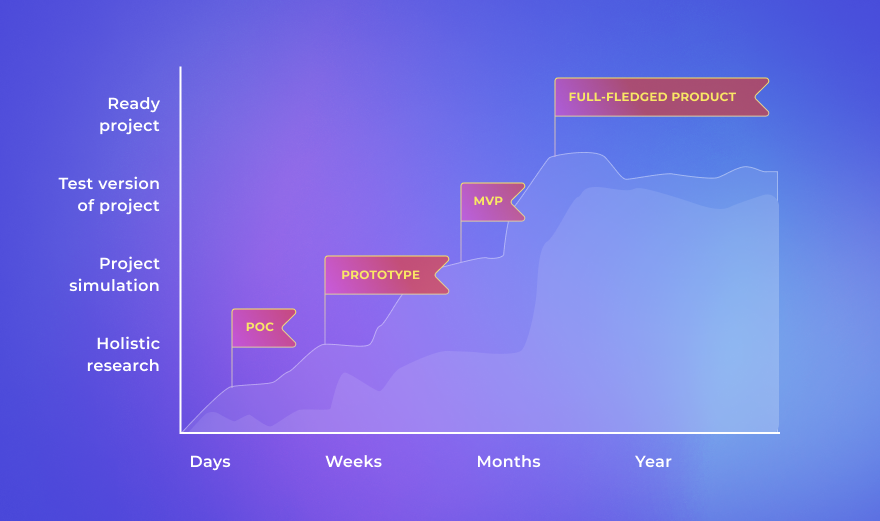 Ready project

Test version of project

Project simulation

Holistic research

POC

PROTOTYPE

MVP

FULL-FLEDGED PRODUCT

Days

Weeks

Months

Year